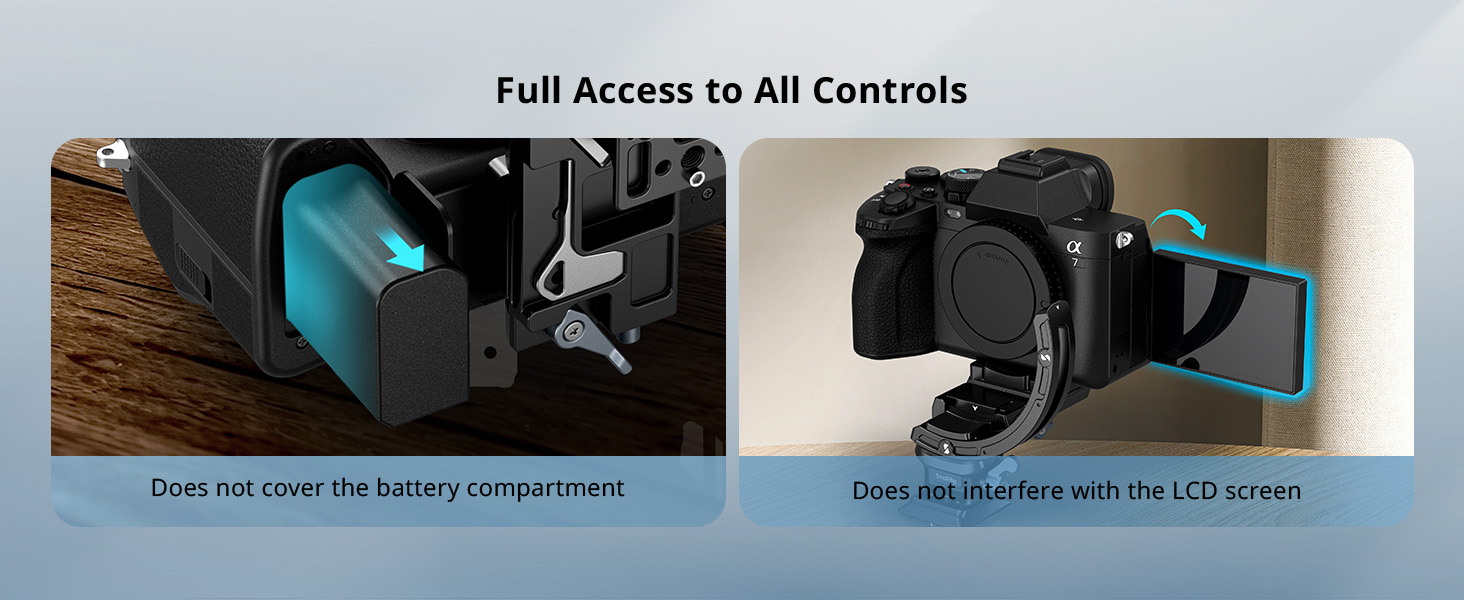 Full Access to All Controls

Does not cover the battery compartment

α
7

Does not interfere with the LCD screen